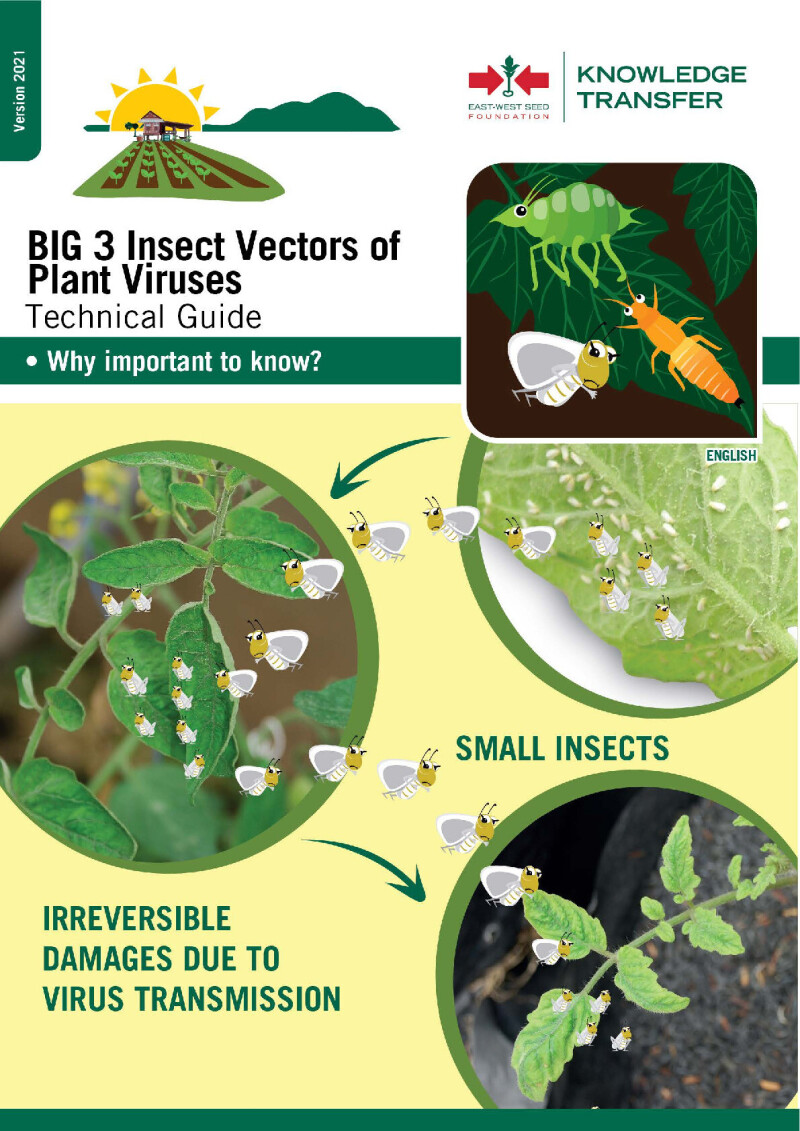 Version 2021

EAST-WEST SEED FOUNDATION

KNOWLEDGE TRANSFER

BIG 3 Insect Vectors of Plant Viruses
Technical Guide

• Why important to know?

ENGLISH

SMALL INSECTS

IRREVERSIBLE DAMAGES DUE TO VIRUS TRANSMISSION